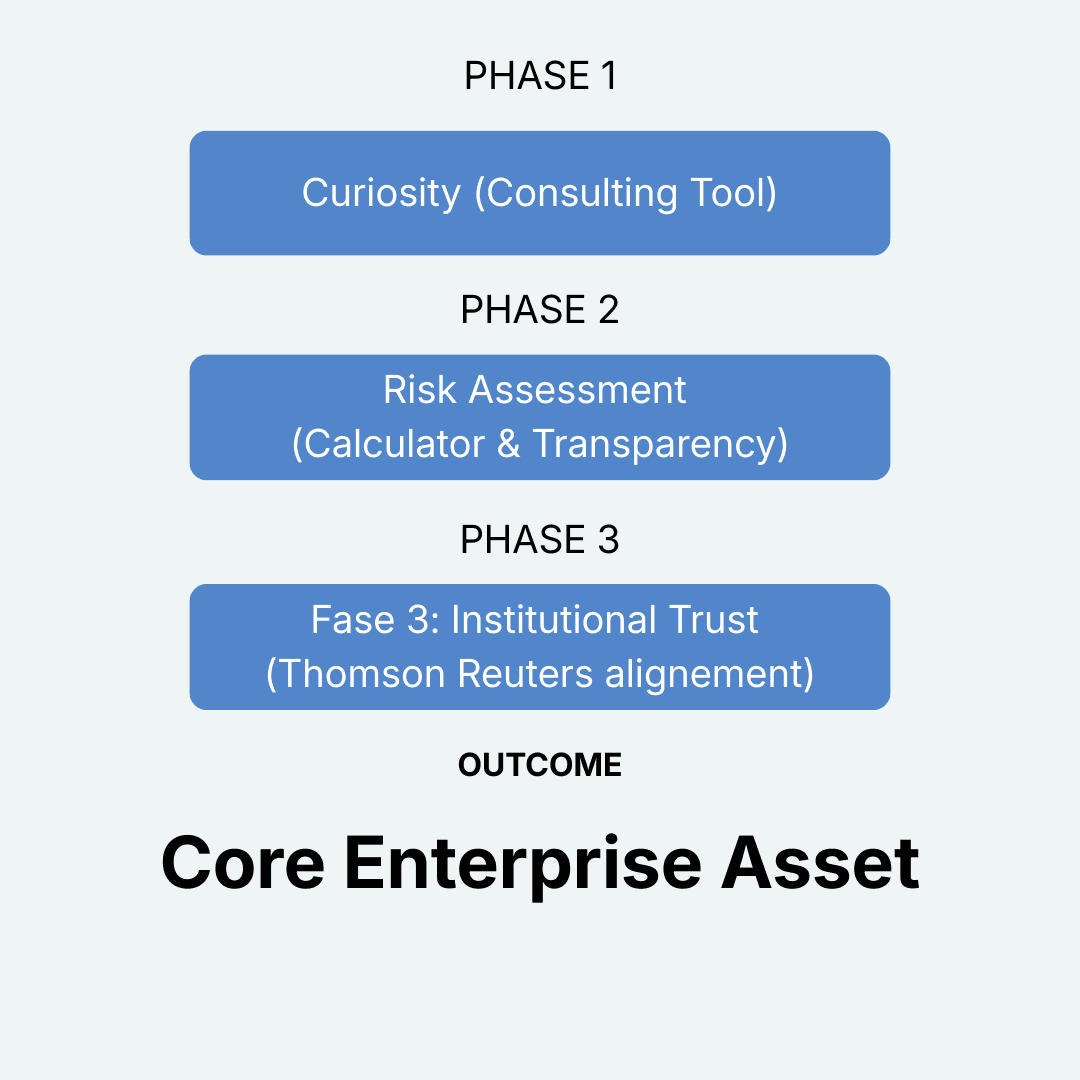 PHASE 1

Curiosity (Consulting Tool)

PHASE 2

Risk Assessment
(Calculator & Transparency)

PHASE 3

Fase 3: Institutional Trust
(Thomson Reuters alignement)

OUTCOME

Core Enterprise Asset